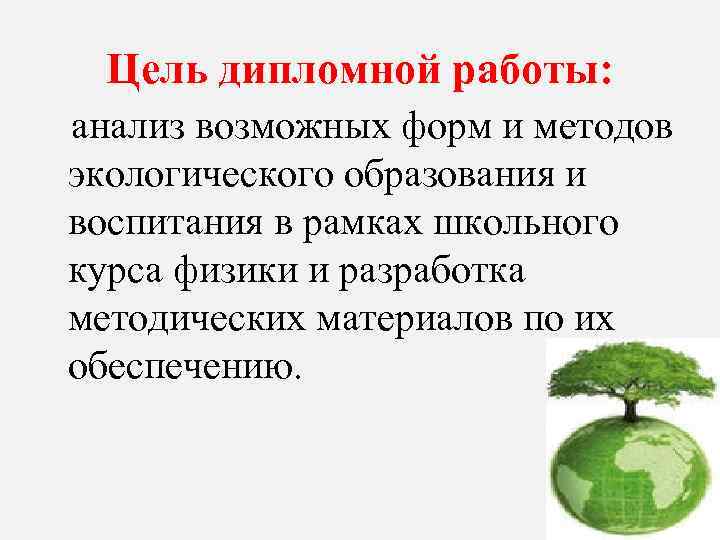 Цель дипломной работы:

анализ возможных форм и методов экологического образования и воспитания в рамках школьного курса физики и разработка методических материалов по их обеспечению.